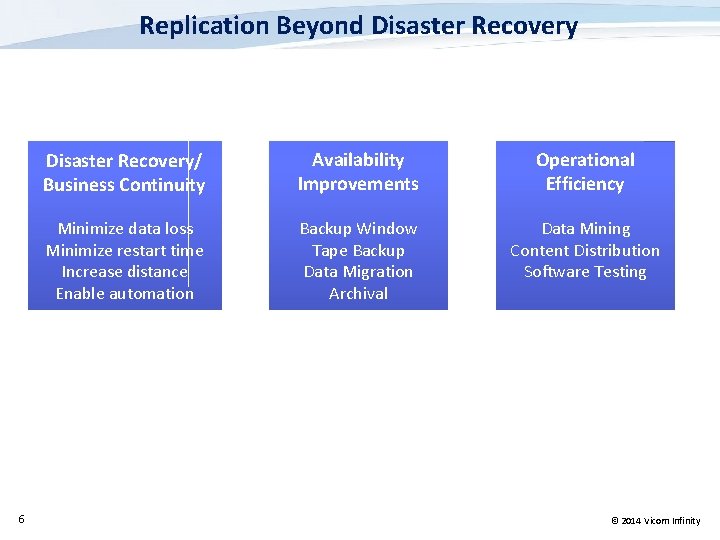 Replication Beyond Disaster Recovery

Disaster Recovery/ Business Continuity

Minimize data loss
Minimize restart time
Increase distance
Enable automation

Availability Improvements

Backup Window
Tape Backup
Data Migration
Archival

Operational Efficiency

Data Mining
Content Distribution
Software Testing

6

© 2014 Vicom Infinity